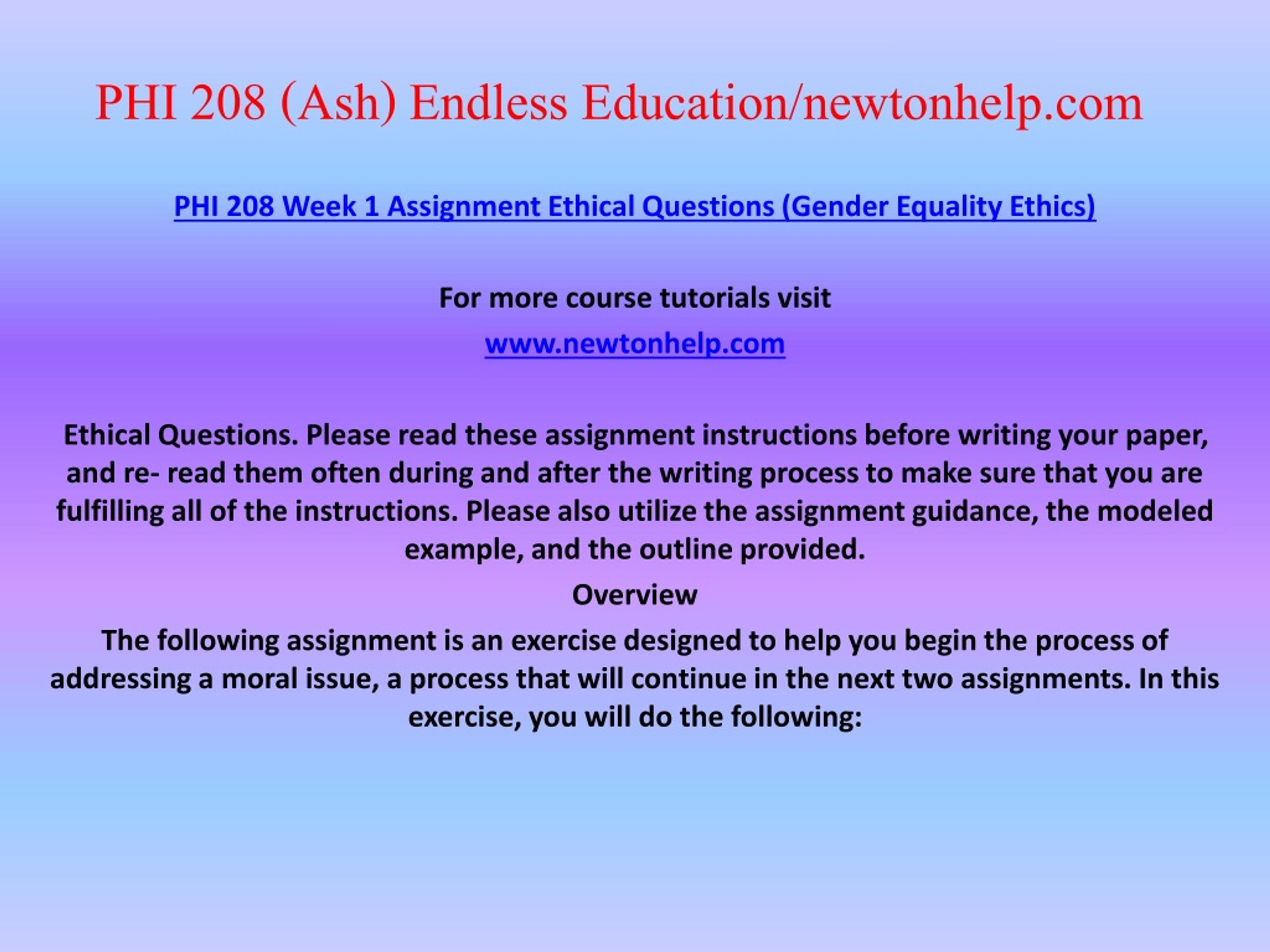 PHI 208 (Ash) Endless Education/newtonhelp.com

PHI 208 Week 1 Assignment Ethical Questions (Gender Equality Ethics)

For more course tutorials visit

www.newtonhelp.com

Ethical Questions. Please read these assignment instructions before writing your paper, and re- read them often during and after the writing process to make sure that you are fulfilling all of the instructions. Please also utilize the assignment guidance, the modeled example, and the outline provided.

Overview

The following assignment is an exercise designed to help you begin the process of addressing a moral issue, a process that will continue in the next two assignments. In this exercise, you will do the following: